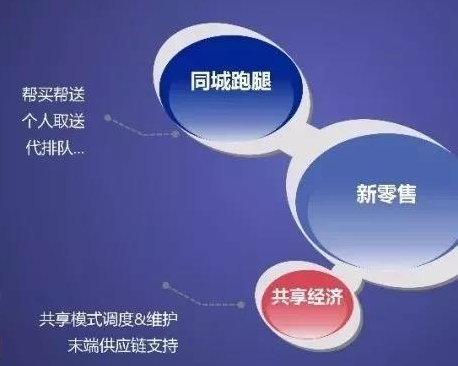 同城跑腿

帮买帮送
个人取送
代排队...

新零售

共享经济

共享模式调度&维护
末端供应链支持